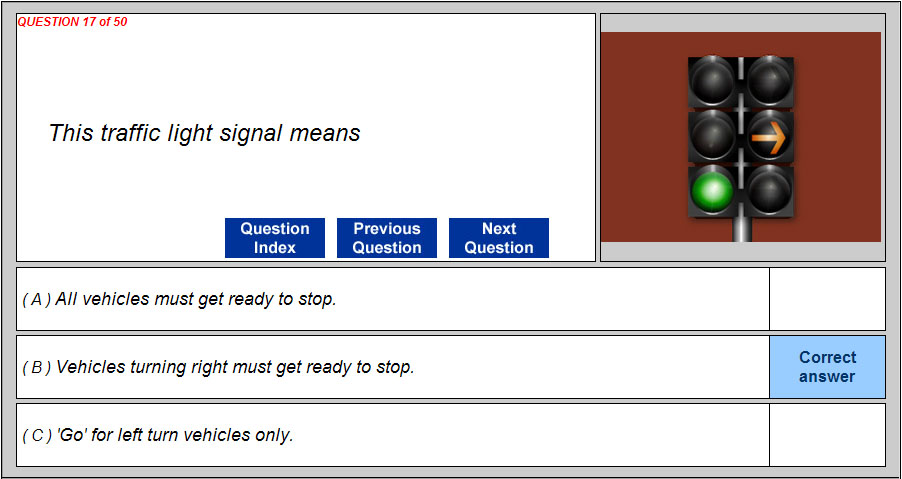 QUESTION 17 of 50

This traffic light signal means

Question Index

Previous Question

Next Question

( A ) All vehicles must get ready to stop.

( B ) Vehicles turning right must get ready to stop.

Correct answer

( C ) 'Go' for left turn vehicles only.